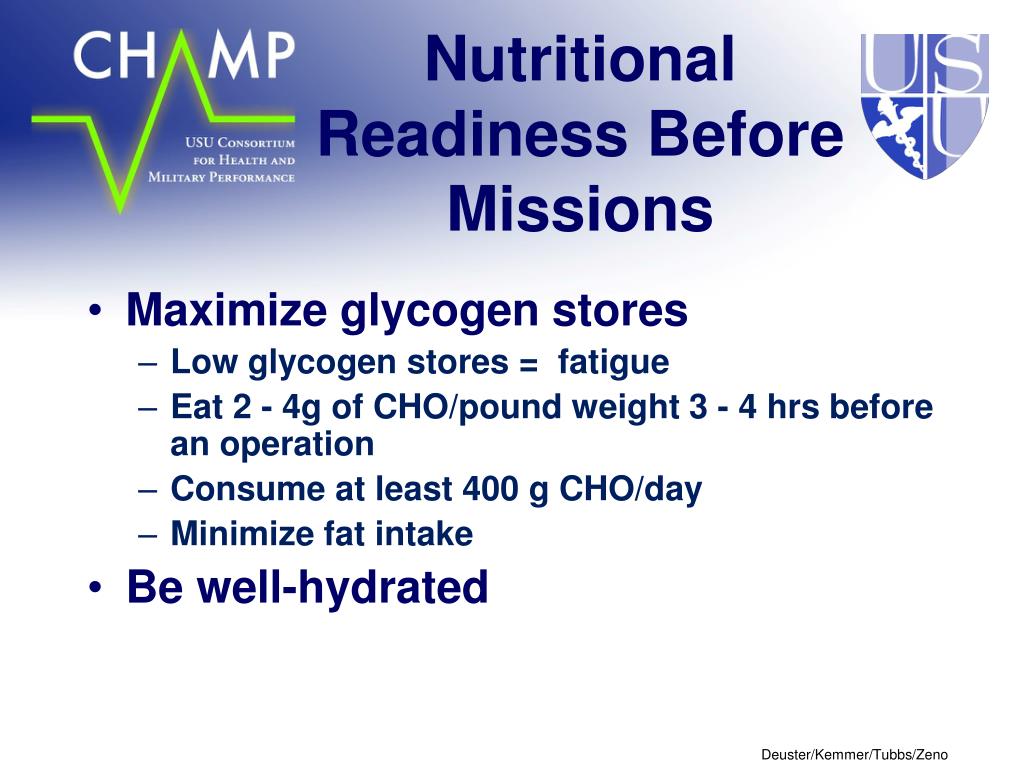 CHAMP
USU Consortium for Health and Military Performance

Nutritional Readiness Before Missions

USU

• Maximize glycogen stores
– Low glycogen stores =  fatigue
– Eat 2 - 4g of CHO/pound weight 3 - 4 hrs before an operation
– Consume at least 400 g CHO/day
– Minimize fat intake
• Be well-hydrated

Deuster/Kemmer/Tubbs/Zeno